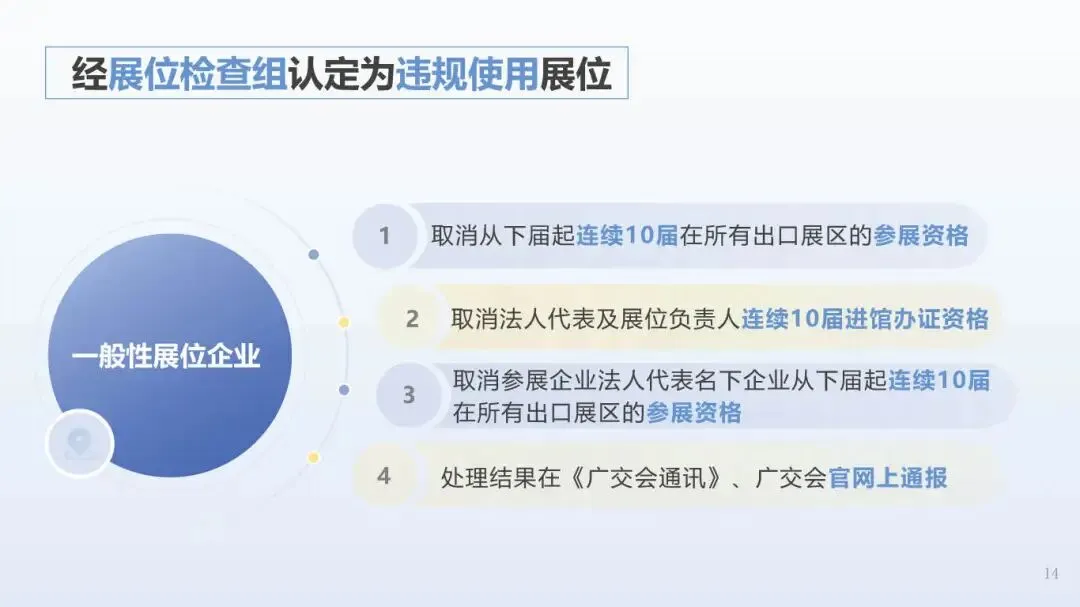 经展位检查组认定为违规使用展位

一般性展位企业

1 取消从下届起连续10届在所有出口展区的参展资格

2 取消法人代表及展位负责人连续10届进馆办证资格

3 取消参展企业法人代表名下企业从下届起连续10届在所有出口展区的参展资格

4 处理结果在《广交会通讯》、广交会官网上通报

14